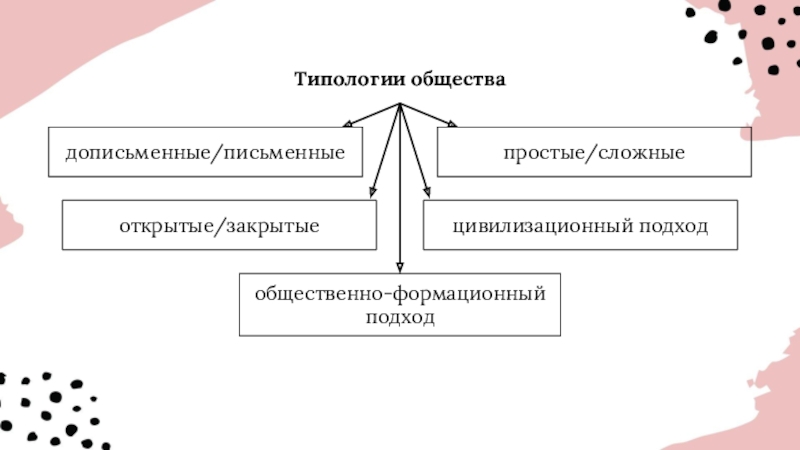 Типологии общества

дописьменные/письменные

простые/сложные

открытые/закрытые

цивилизационный подход

общественно-формационный подход